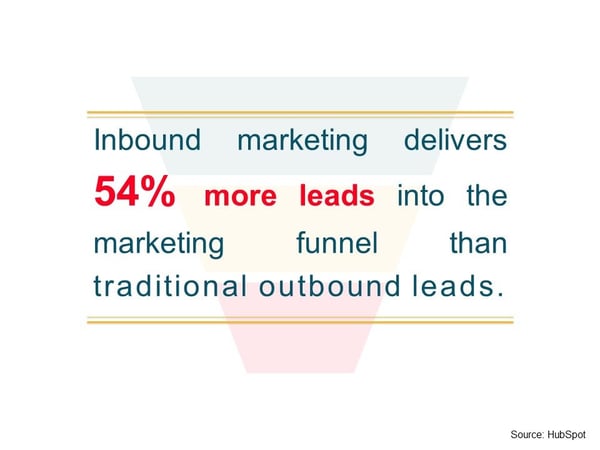 Inbound marketing delivers 54% more leads into the marketing funnel than traditional outbound leads.

Source: HubSpot